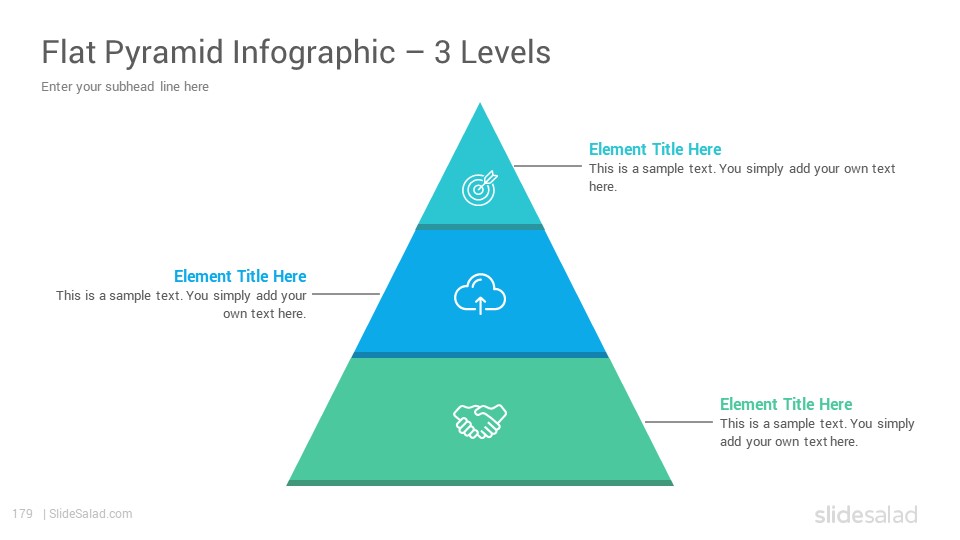 Flat Pyramid Infographic – 3 Levels

Enter your subhead line here

Element Title Here
This is a sample text. You simply add your own text here.

Element Title Here
This is a sample text. You simply add your own text here.

Element Title Here
This is a sample text. You simply add your own text here.

179 | SlideSalad.com

slidesalad